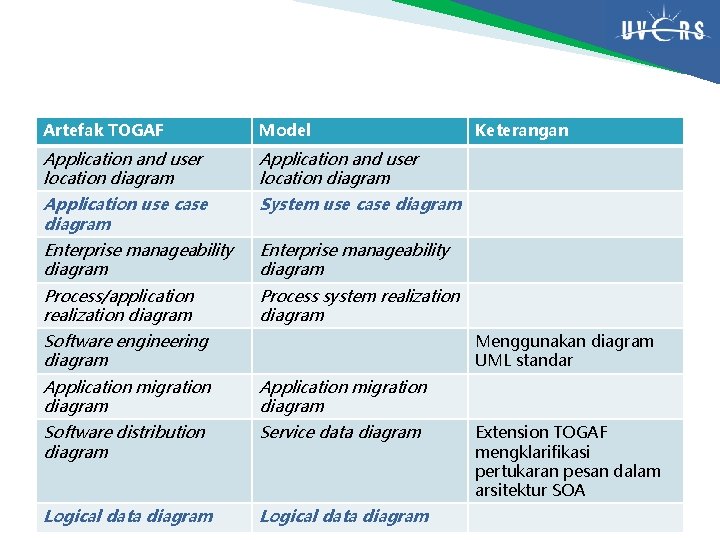 UVERS

| Artefak TOGAF | Model | Keterangan |
|---|---|---|
| Application and user location diagram | Application and user location diagram | |
| Application use case diagram | System use case diagram | |
| Enterprise manageability diagram | Enterprise manageability diagram | |
| Process/application realization diagram | Process system realization diagram | |
| Software engineering diagram | | Menggunakan diagram UML standar |
| Application migration diagram | Application migration diagram | |
| Software distribution diagram | Service data diagram | Extension TOGAF mengklarifikasi pertukaran pesan dalam arsitektur SOA |
| Logical data diagram | Logical data diagram | |